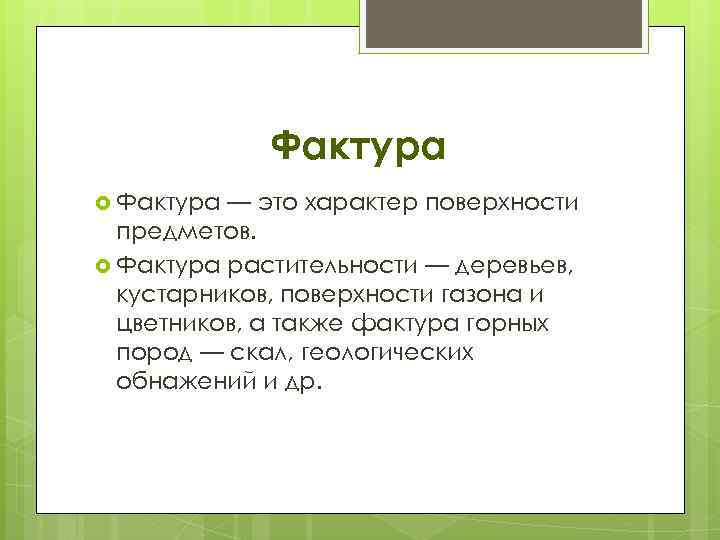 Фактура

Фактура — это характер поверхности предметов.

Фактура растительности — деревьев, кустарников, поверхности газона и цветников, а также фактура горных пород — скал, геологических обнажений и др.